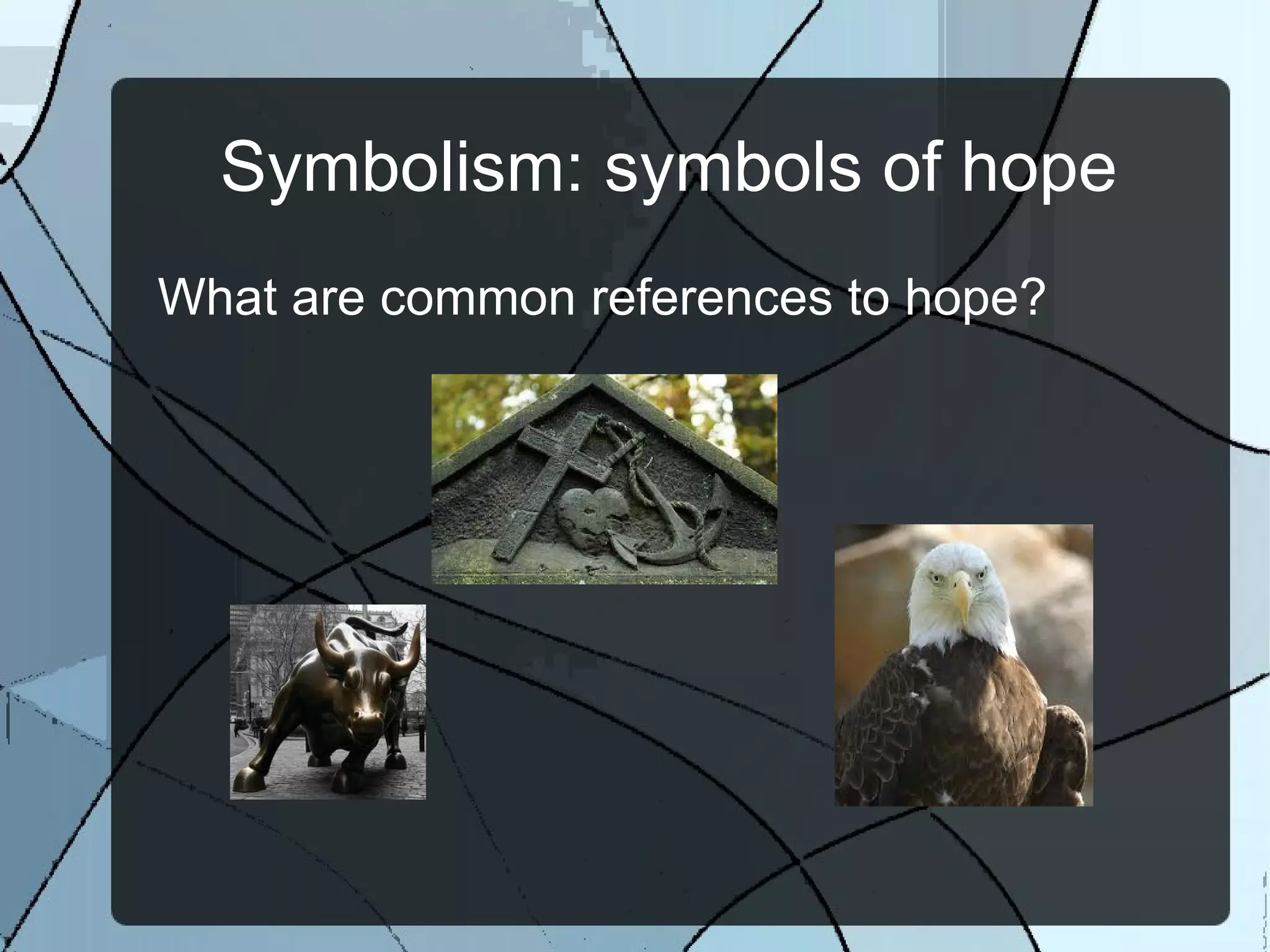 Symbolism: symbols of hope

What are common references to hope?